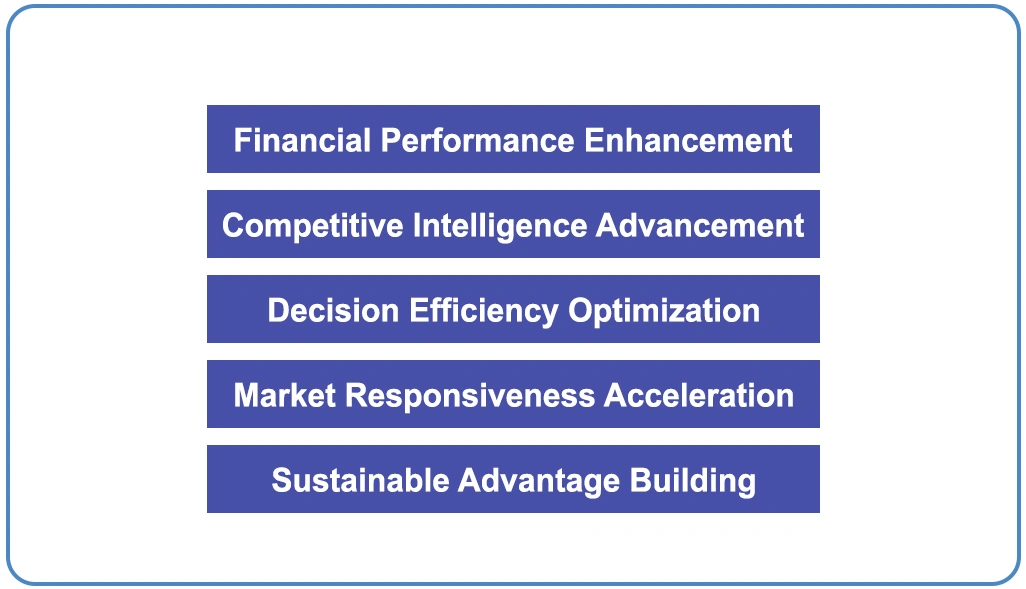 Financial Performance Enhancement

Competitive Intelligence Advancement

Decision Efficiency Optimization

Market Responsiveness Acceleration

Sustainable Advantage Building